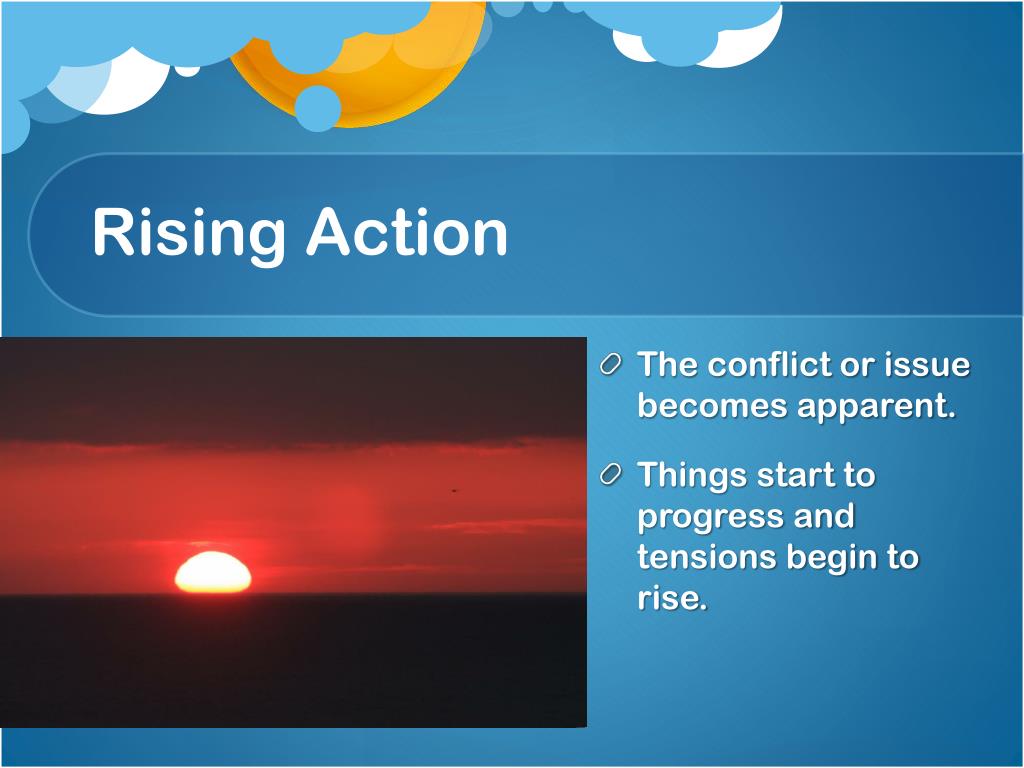 Rising Action

The conflict or issue becomes apparent.

Things start to progress and tensions begin to rise.